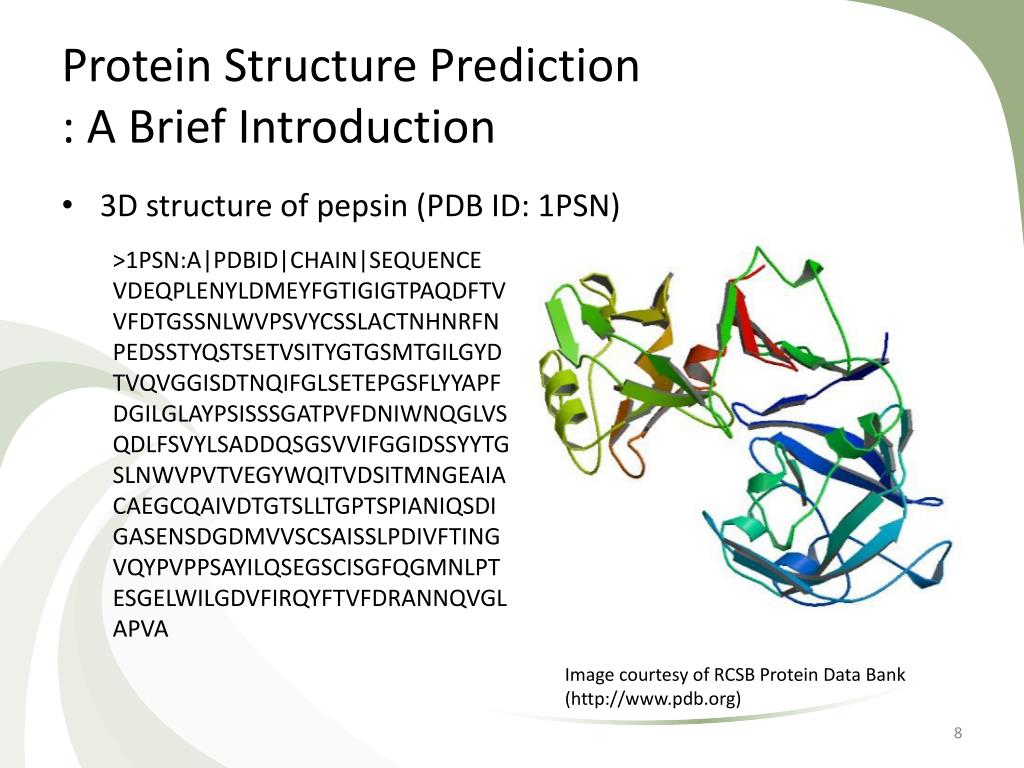 Protein Structure Prediction
: A Brief Introduction

• 3D structure of pepsin (PDB ID: 1PSN)

>1PSN:A|PDBID|CHAIN|SEQUENCE
VDEQPLENYLDMEYFGTIGIGTPAQDFTV
VFDTGSSNLWVPSVYCSSLACTNHNRFN
PEDSSTYQSTSETVSITYGTGSMTGILGYD
TVQVGGISDTNQIFGLSETEPGSFLYYAPF
DGILGLAYPSISSSGATPVFDNIWNQGLVS
QDLFSVYLSADDQSGSVVIFGGIDSSYYTG
SLNWVPVTVEGYWQITVDSITMNGEAIA
CAEGCQAIVDTGTSLLTGPTSPIANIQSDI
GASENSDGDMVVSCSAISSLPDIVFTING
VQYPVPPSAYILQSEGSCISGFQGMNLPT
ESGELWILGDVFIRQYFTVFDRANNQVGL
APVA

Image courtesy of RCSB Protein Data Bank
(http://www.pdb.org)

8